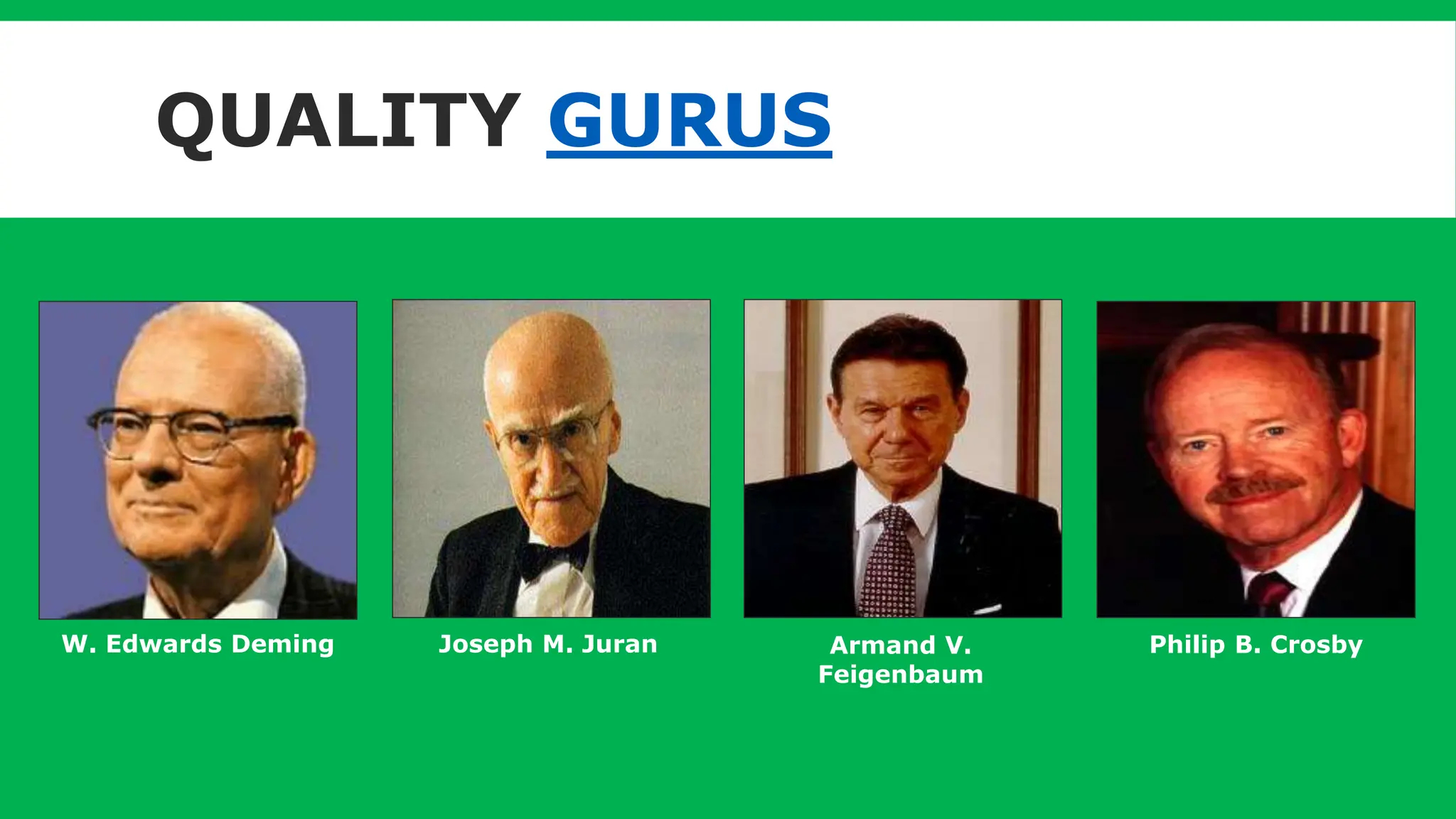 QUALITY GURUS

W. Edwards Deming

Joseph M. Juran

Armand V. Feigenbaum

Philip B. Crosby